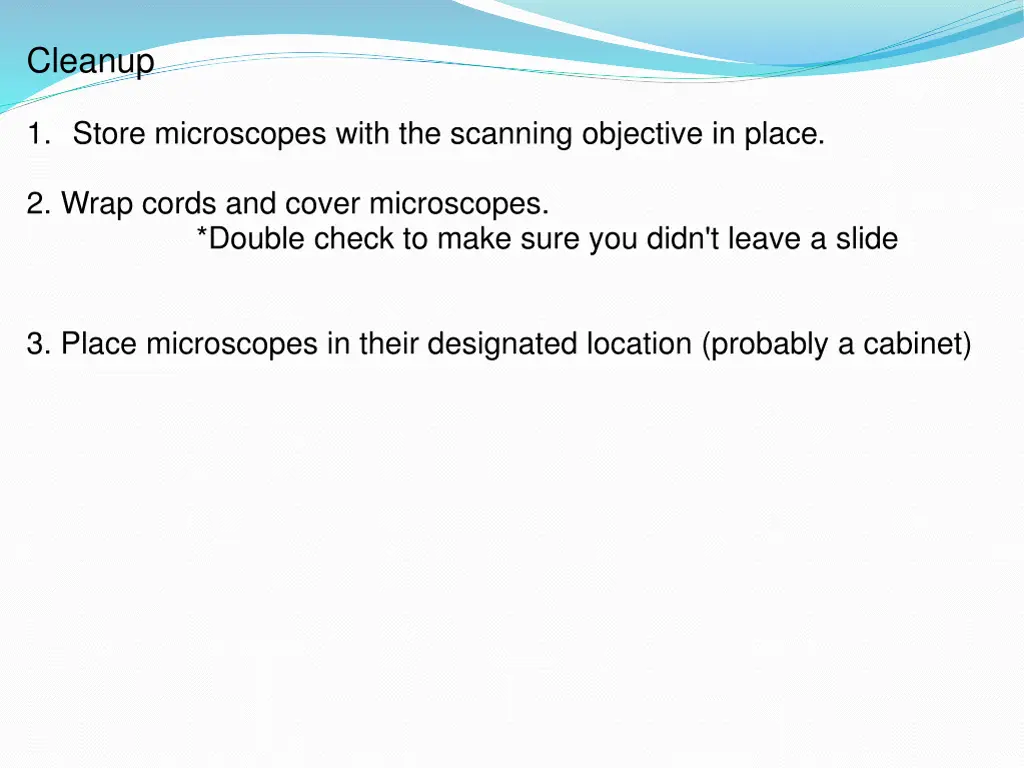 Cleanup

1. Store microscopes with the scanning objective in place.

2. Wrap cords and cover microscopes.
*Double check to make sure you didn't leave a slide

3. Place microscopes in their designated location (probably a cabinet)